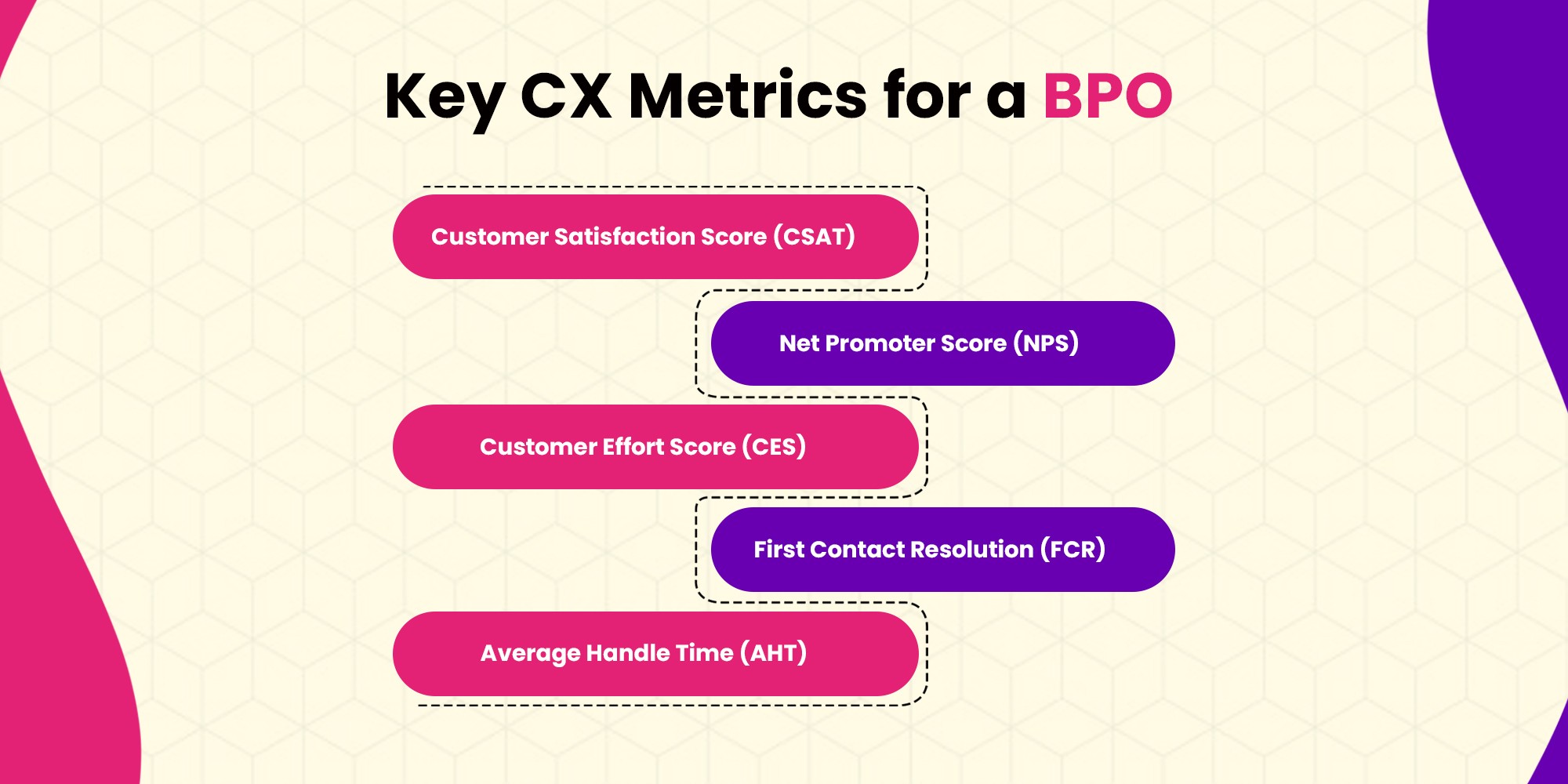 Key CX Metrics for a BPO

Customer Satisfaction Score (CSAT)

Net Promoter Score (NPS)

Customer Effort Score (CES)

First Contact Resolution (FCR)

Average Handle Time (AHT)